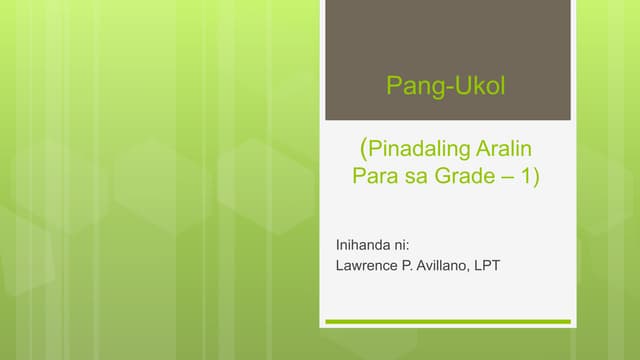 Pang-Ukol

(Pinadaling Aralin Para sa Grade – 1)

Inihanda ni:
Lawrence P. Avillano, LPT